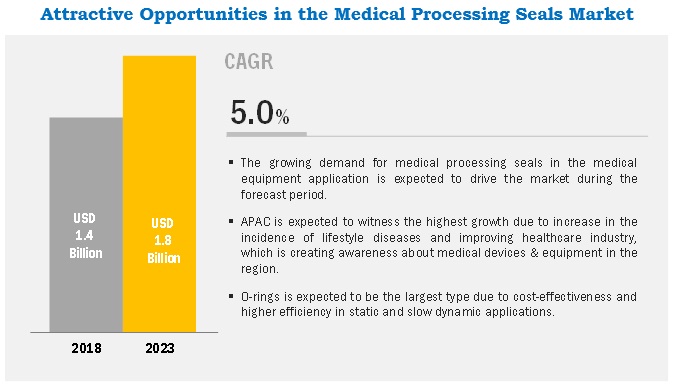 Attractive Opportunities in the Medical Processing Seals Market

USD 1.4 Billion

USD 1.8 Billion

2018

2023

CAGR

5.0%

▪ The growing demand for medical processing seals in the medical equipment application is expected to drive the market during the forecast period.

▪ APAC is expected to witness the highest growth due to increase in the incidence of lifestyle diseases and improving healthcare industry, which is creating awareness about medical devices & equipment in the region.

▪ O-rings is expected to be the largest type due to cost-effectiveness and higher efficiency in static and slow dynamic applications.